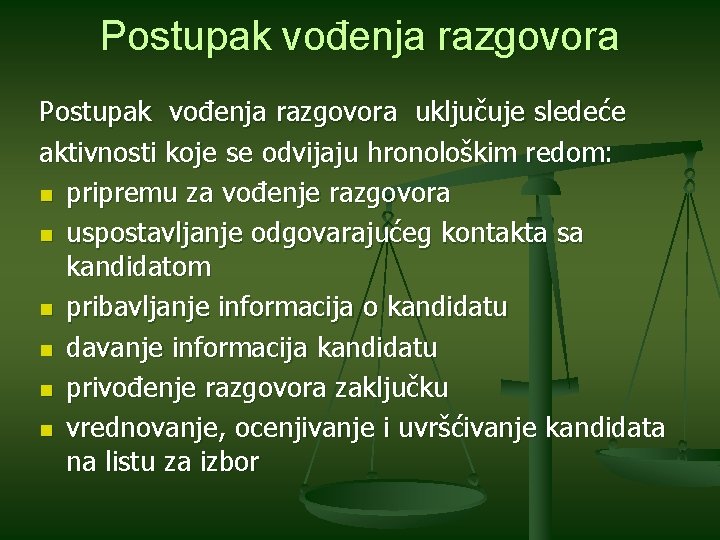 Postupak vođenja razgovora

Postupak vođenja razgovora uključuje sledeće aktivnosti koje se odvijaju hronološkim redom:
- pripremu za vođenje razgovora
- uspostavljanje odgovarajućeg kontakta sa kandidatom
- pribavljanje informacija o kandidatu
- davanje informacija kandidatu
- privođenje razgovora zaključku
- vrednovanje, ocenjivanje i uvršćivanje kandidata na listu za izbor